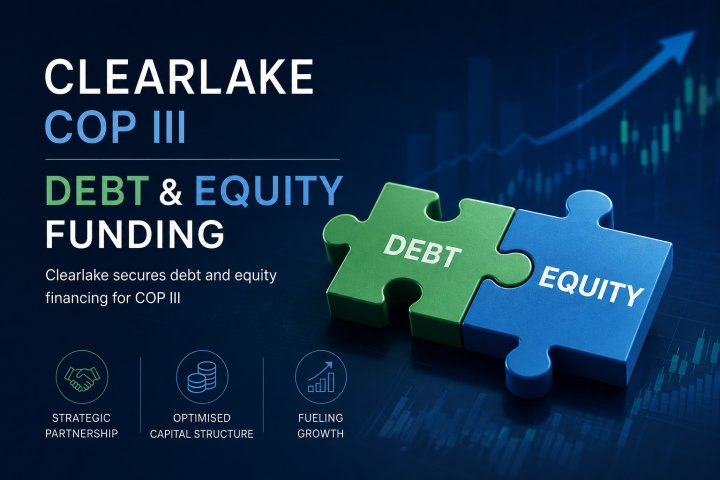 CLEARLAKE
COP III

DEBT & EQUITY
FUNDING

Clearlake secures debt and equity financing for COP III

DEBT

EQUITY

STRATEGIC PARTNERSHIP

OPTIMISED CAPITAL STRUCTURE

FUELING GROWTH